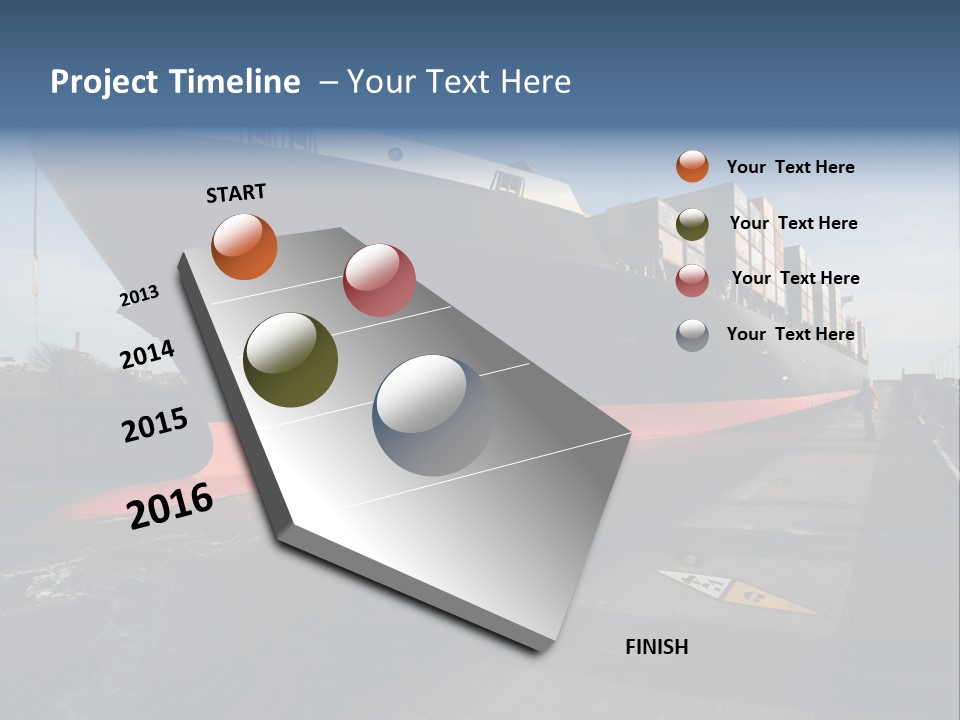 Project Timeline – Your Text Here

START

2013

2014

2015

2016

FINISH

Your Text Here

Your Text Here

Your Text Here

Your Text Here